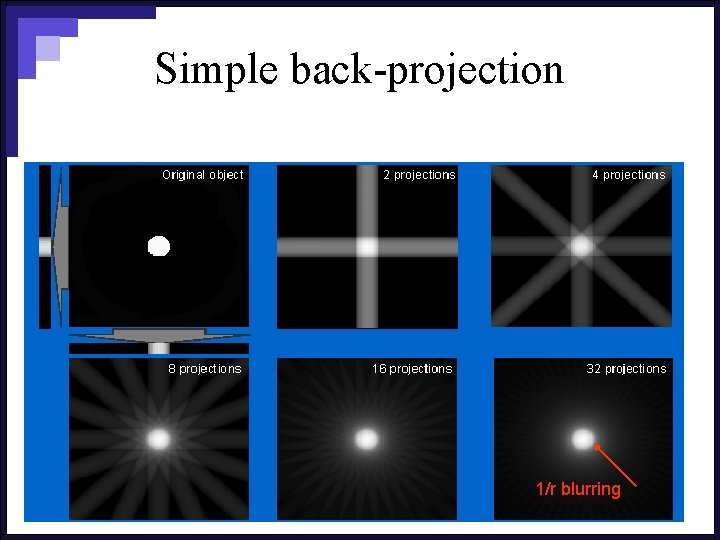 Simple back-projection

Original object

2 projections

4 projections

8 projections

16 projections

32 projections

1/r blurring